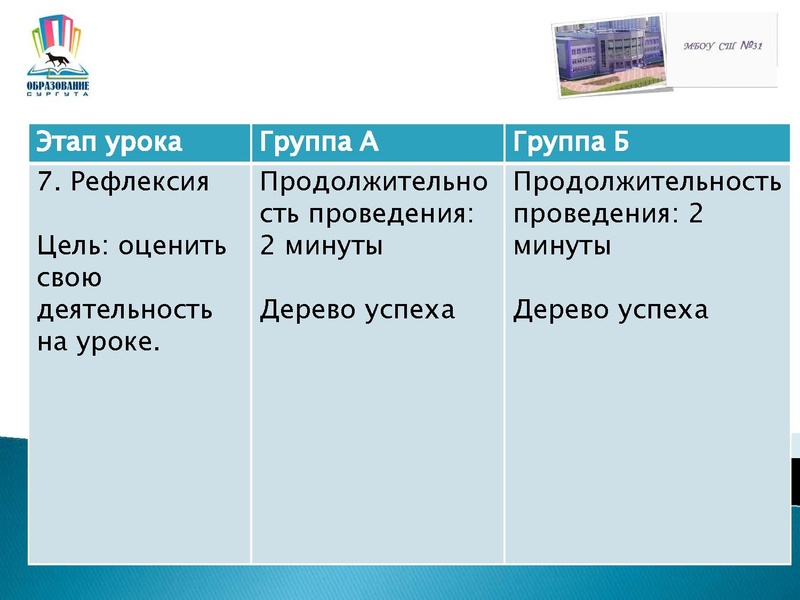 ОБРАЗОВАНИЕ СУРГУТА

МБОУ СШ №31

| Этап урока | Группа А | Группа Б |
|---|---|---|
| 7. Рефлексия<br><br>Цель: оценить свою деятельность на уроке. | Продолжительность проведения: 2 минуты<br><br>Дерево успеха | Продолжительность проведения: 2 минуты<br><br>Дерево успеха |